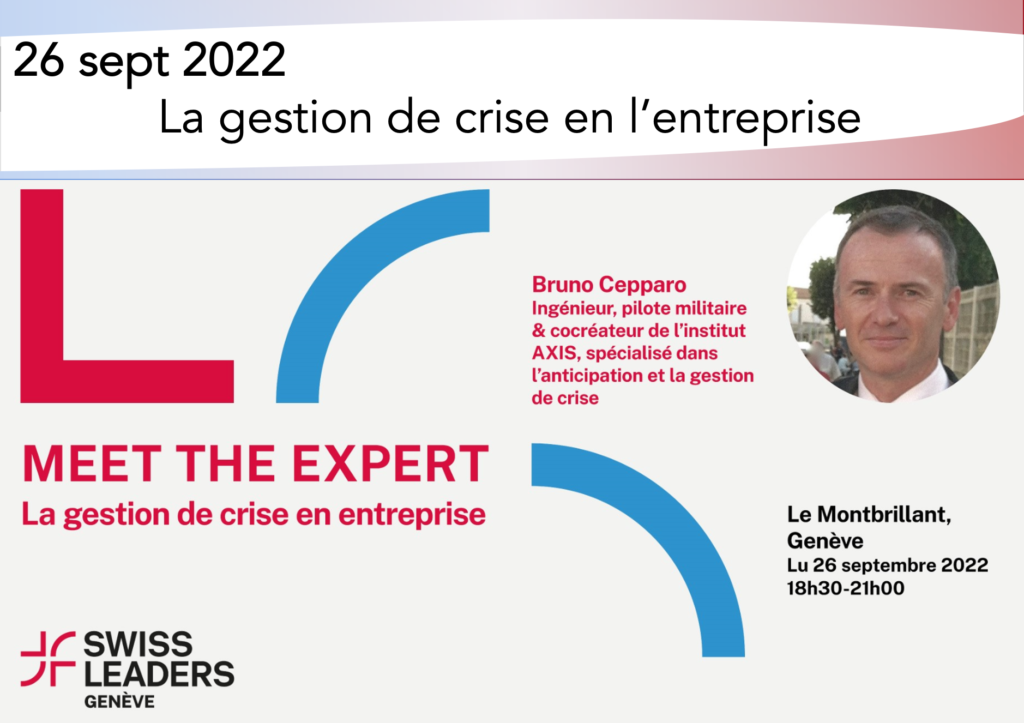 26 sept 2022
La gestion de crise en l'entreprise

Bruno Cepparo
Ingénieur, pilote militaire & cocréateur de l'institut AXIS, spécialisé dans l'anticipation et la gestion de crise

MEET THE EXPERT
La gestion de crise en entreprise

Le Montbrillant, Genève
Lu 26 septembre 2022
18h30-21h00

SWISS LEADERS
GENÈVE